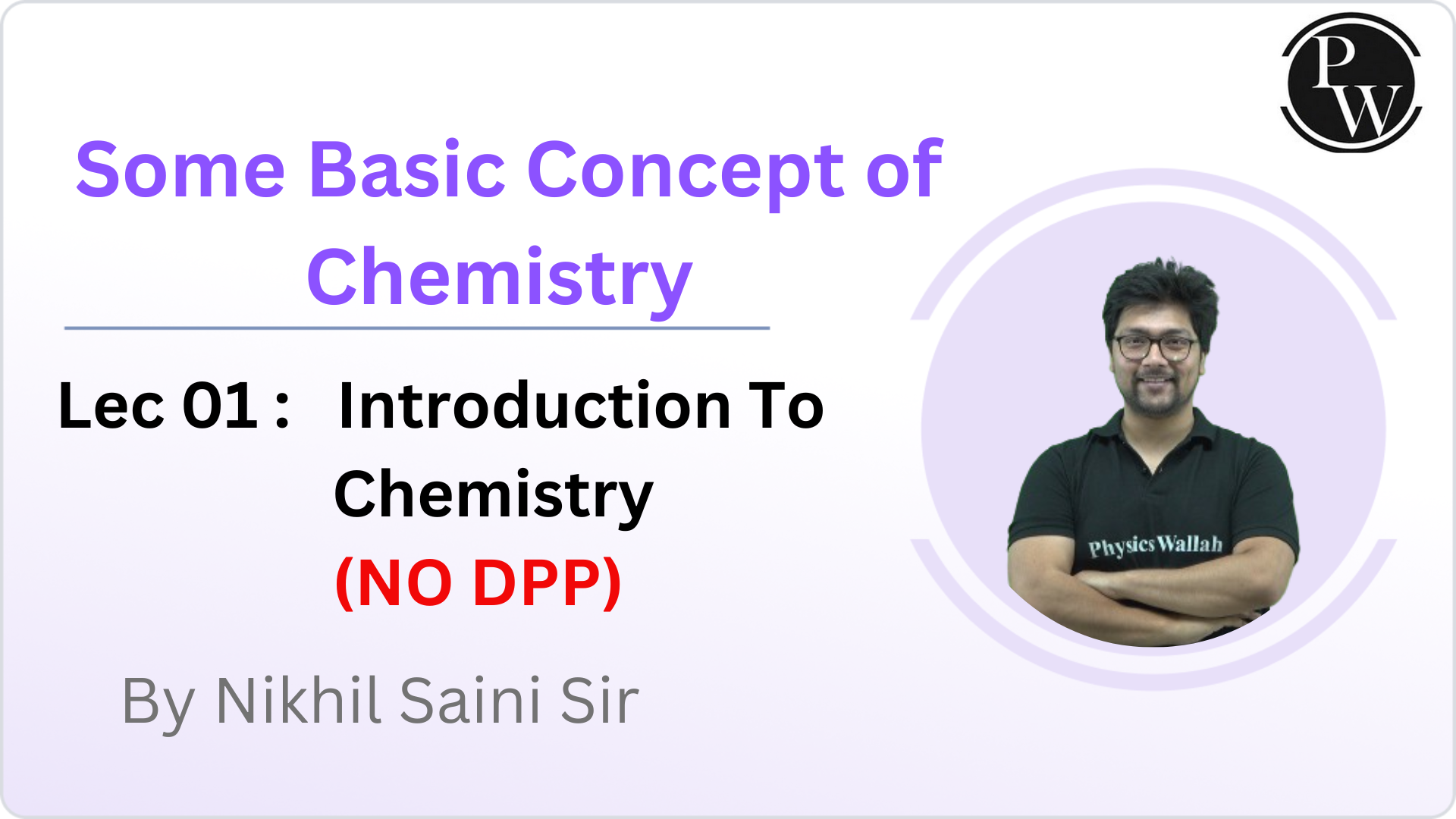 PW

Some Basic Concept of Chemistry

Lec 01 : Introduction To Chemistry
(NO DPP)

By Nikhil Saini Sir

Physics Wallah